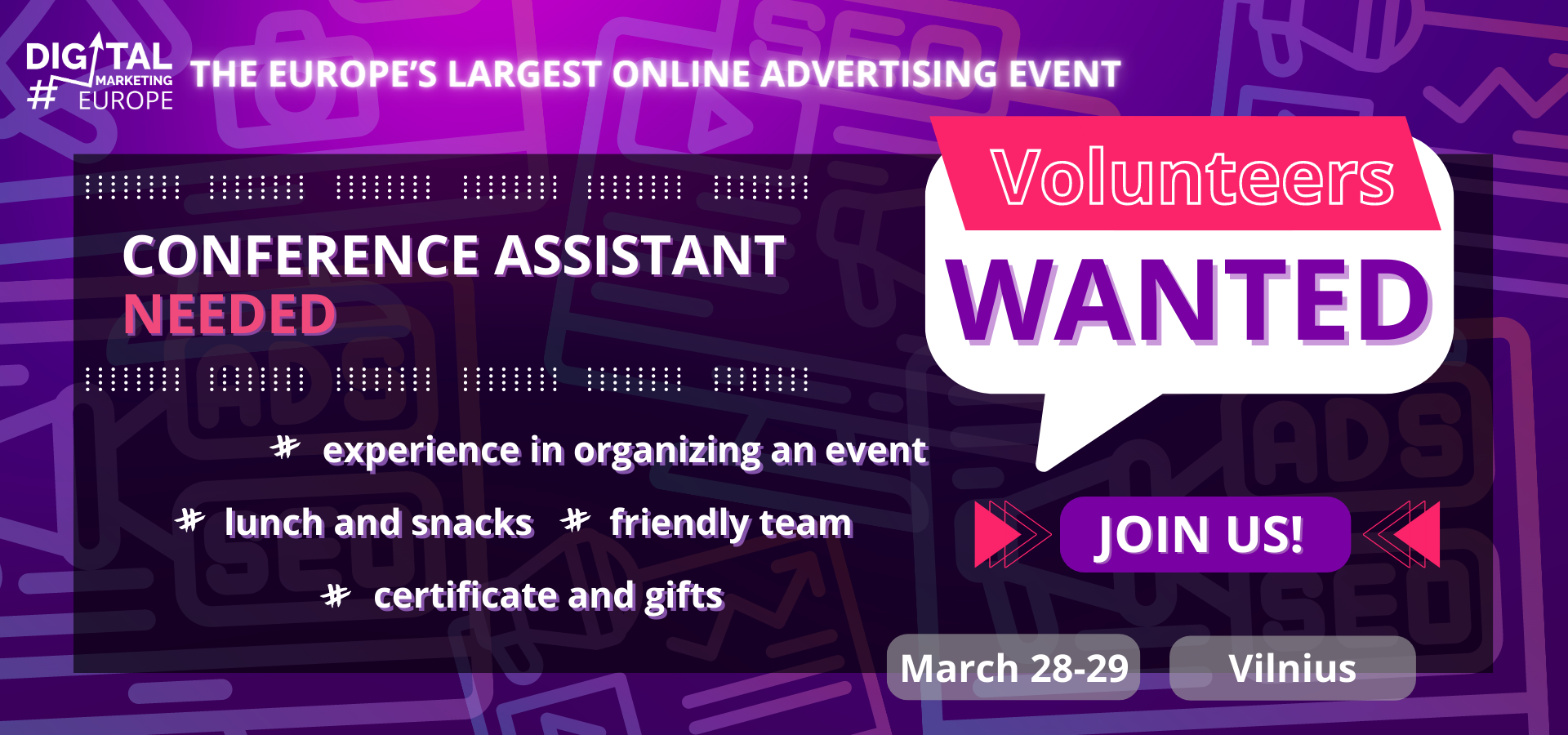 DIGITAL MARKETING # EUROPE

THE EUROPE'S LARGEST ONLINE ADVERTISING EVENT

CONFERENCE ASSISTANT NEEDED

# experience in organizing an event

# lunch and snacks # friendly team

# certificate and gifts

Volunteers WANTED

JOIN US!

March 28-29

Vilnius